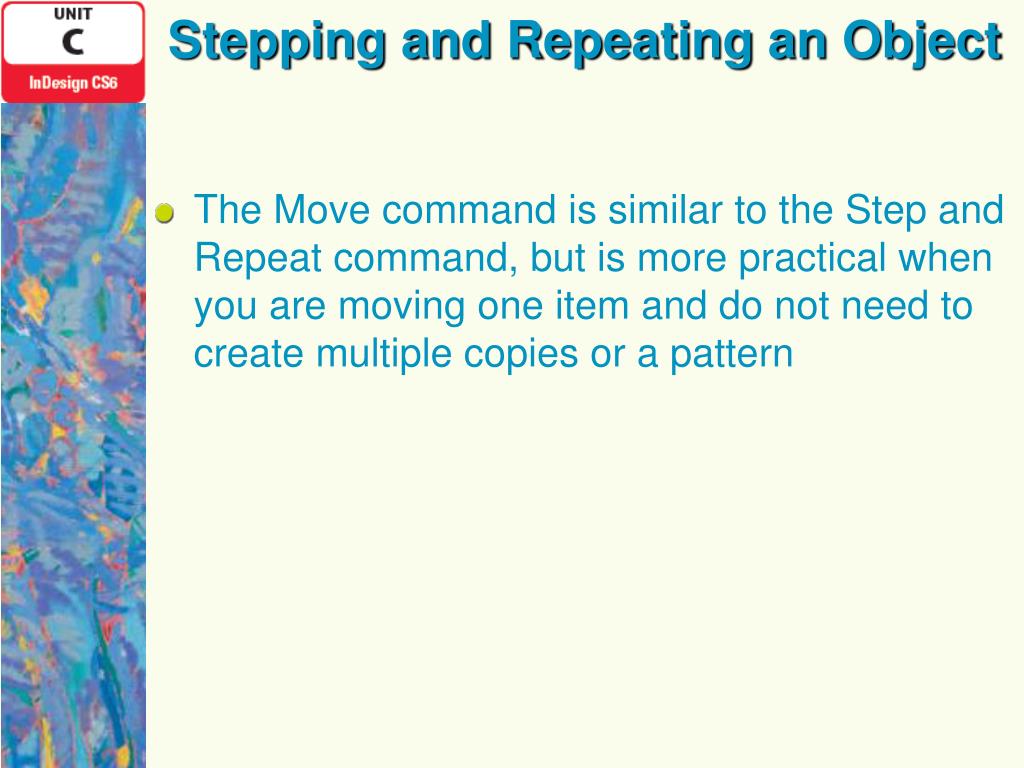 UNIT
C
InDesign CS6

Stepping and Repeating an Object

The Move command is similar to the Step and Repeat command, but is more practical when you are moving one item and do not need to create multiple copies or a pattern